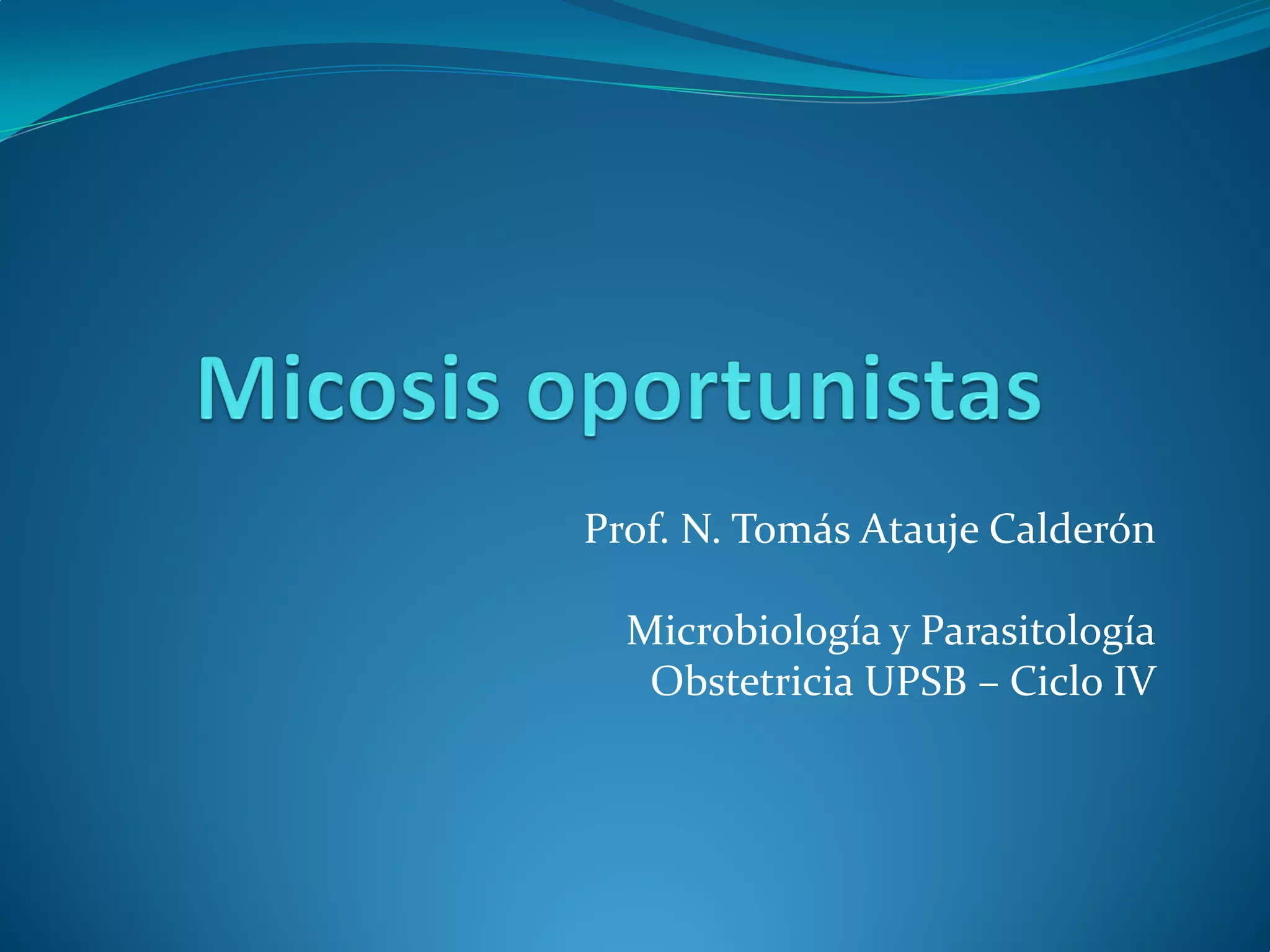 Micosis oportunistas

Prof. N. Tomás Atauje Calderón

Microbiología y Parasitología
Obstetricia UPSB – Ciclo IV